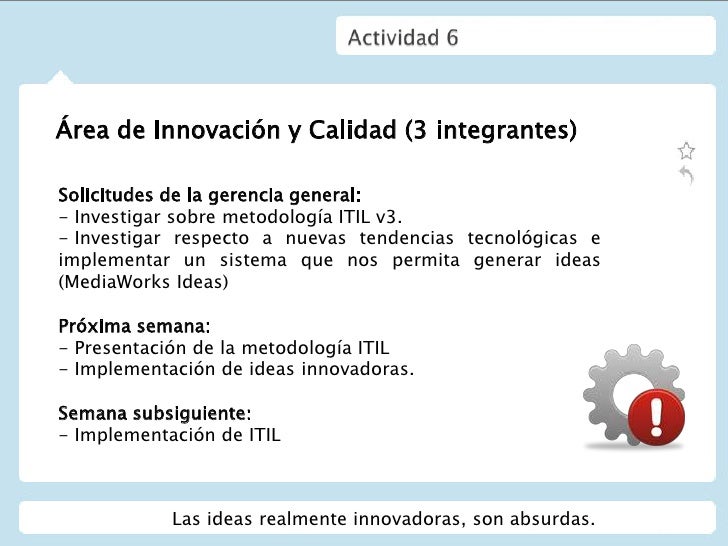 Actividad 6

Área de Innovación y Calidad (3 integrantes)

Solicitudes de la gerencia general:
- Investigar sobre metodología ITIL v3.
- Investigar respecto a nuevas tendencias tecnológicas e implementar un sistema que nos permita generar ideas (MediaWorks Ideas)

Próxima semana:
- Presentación de la metodología ITIL
- Implementación de ideas innovadoras.

Semana subsiguiente:
- Implementación de ITIL

Las ideas realmente innovadoras, son absurdas.